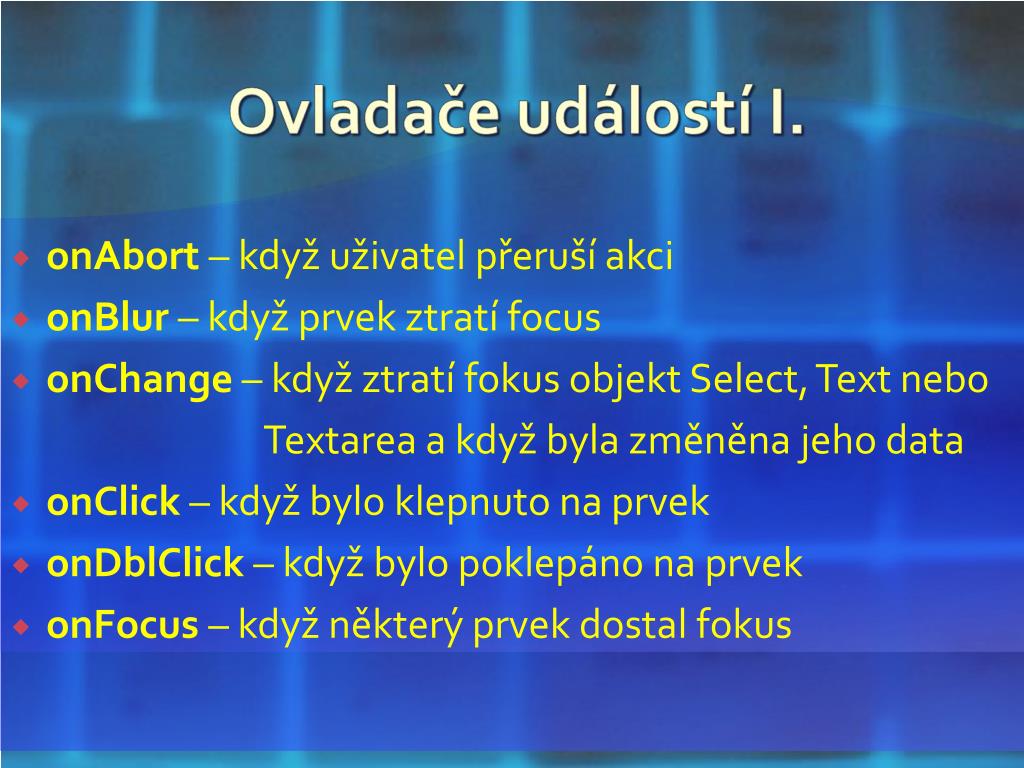 Ovladače událostí I.

onAbort – když uživatel přeruší akci
onBlur – když prvek ztratí focus
onChange – když ztratí fokus objekt Select, Text nebo Textarea a když byla změněna jeho data
onClick – když bylo klepnuto na prvek
onDblClick – když bylo poklepáno na prvek
onFocus – když některý prvek dostal fokus